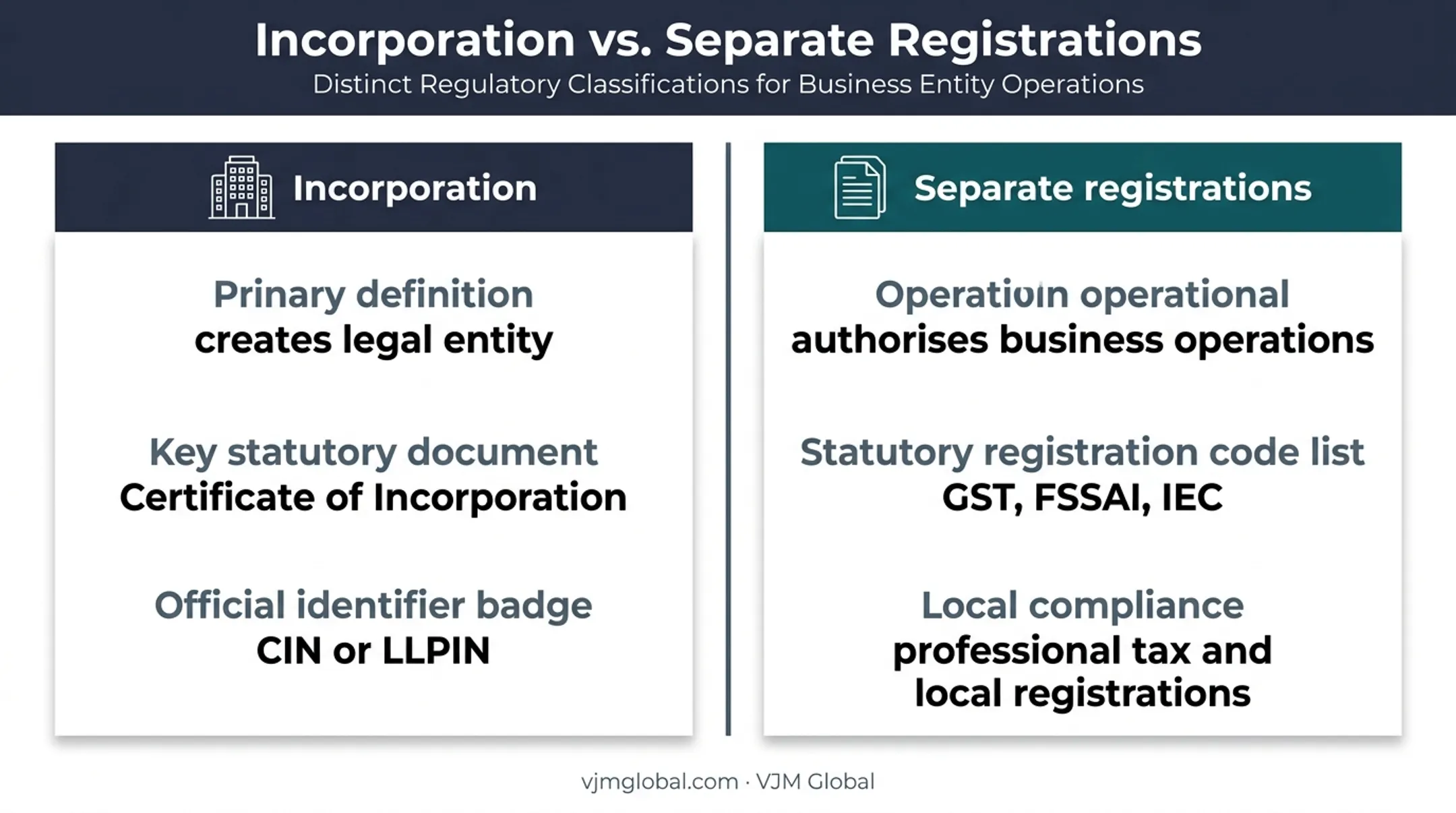 Incorporation vs. Separate Registrations
Distinct Regulatory Classifications for Business Entity Operations

Incorporation

Prinary definition
creates legal entity

Key statutory document
Certificate of Incorporation

Official identifier badge
CIN or LLPIN

Separate registrations

Operatioin operational
authorises business operations

Statutory registration code list
GST, FSSAI, IEC

Local compliance
professional tax and local registrations

vjmglobal.com · VJM Global